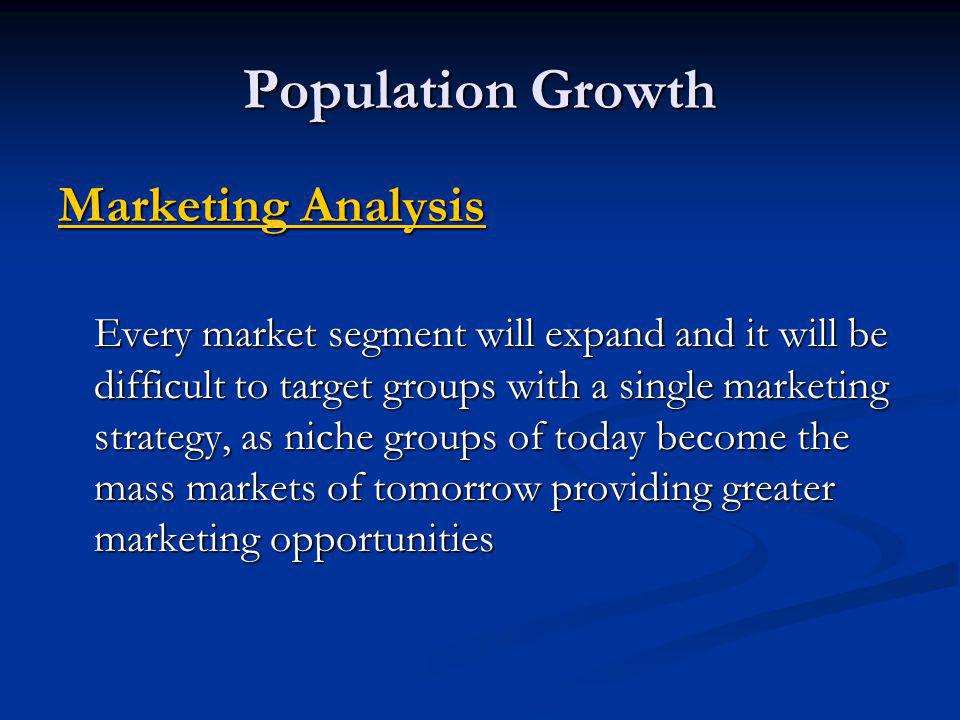 Population Growth

Marketing Analysis

Every market segment will expand and it will be difficult to target groups with a single marketing strategy, as niche groups of today become the mass markets of tomorrow providing greater marketing opportunities